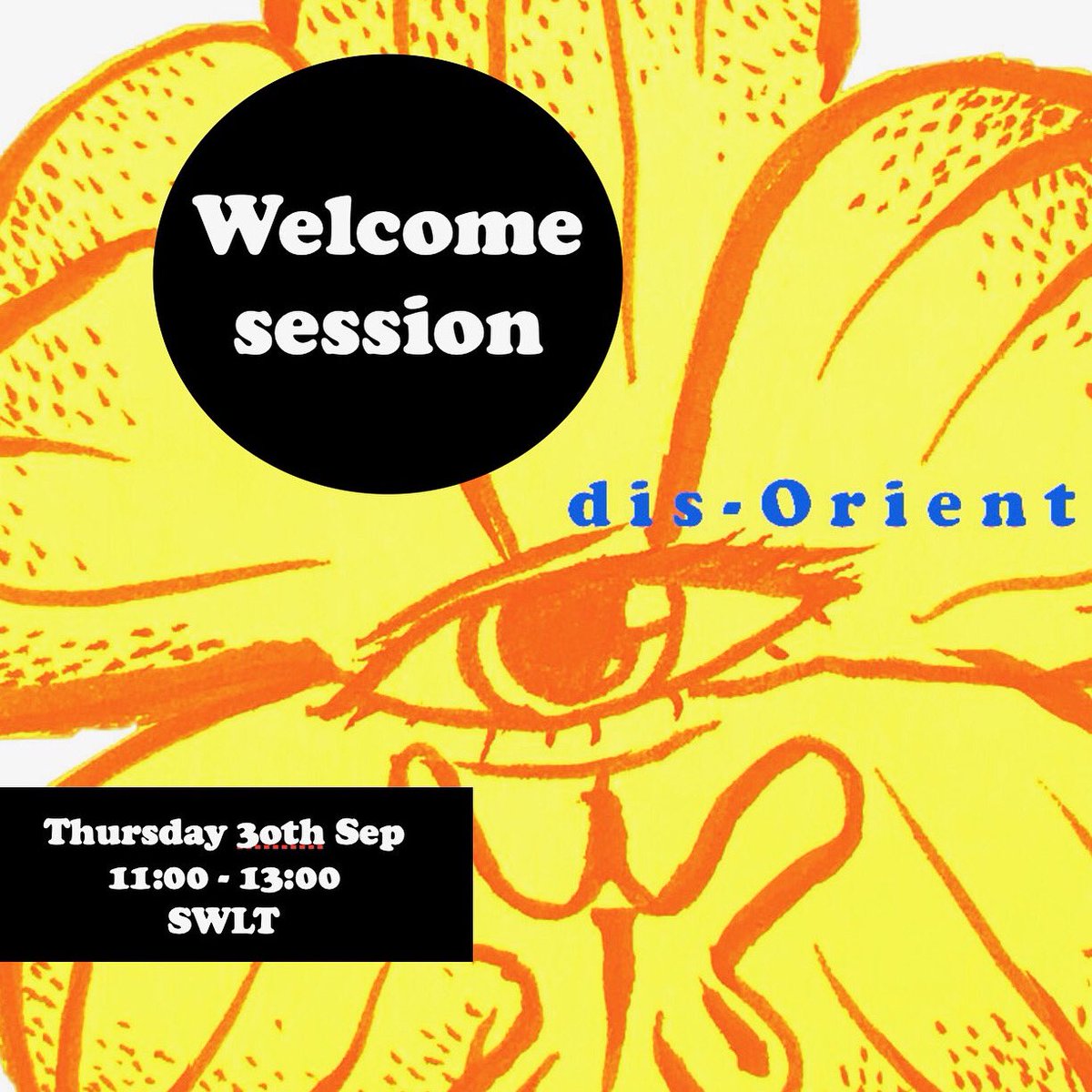 Welcome session

dis-Orient

Thursday 30th Sep
11:00 - 13:00
SWLT